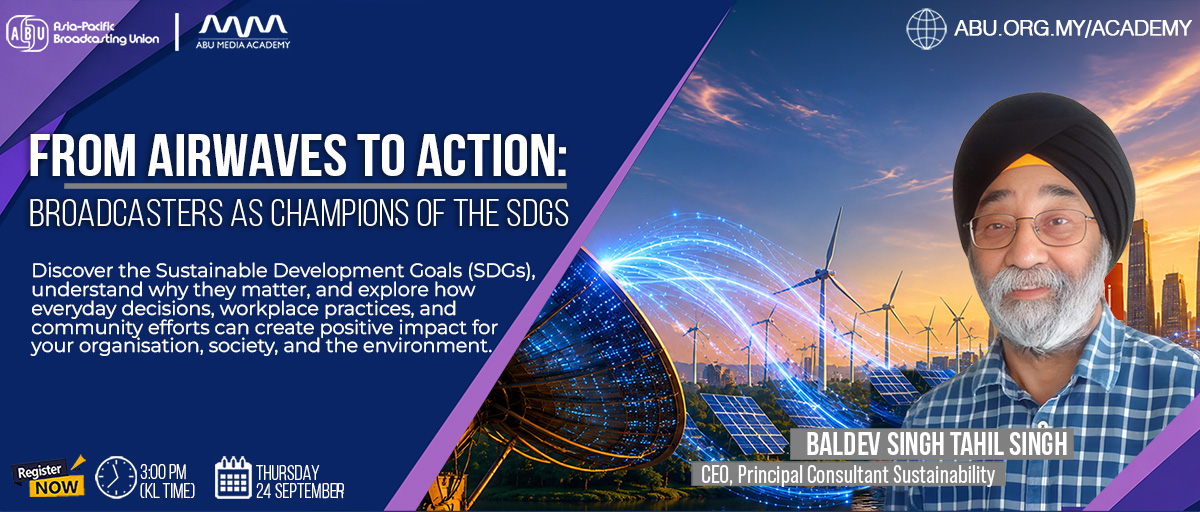 ABU Asia-Pacific Broadcasting Union

ABU MEDIA ACADEMY

ABU.ORG.MY/ACADEMY

FROM AIRWAVES TO ACTION:
BROADCASTERS AS CHAMPIONS OF THE SDGS

Discover the Sustainable Development Goals (SDGs), understand why they matter, and explore how everyday decisions, workplace practices, and community efforts can create positive impact for your organisation, society, and the environment.

Register NOW

3:00 PM (KL TIME)

THURSDAY 24 SEPTEMBER

BALDEV SINGH TAHIL SINGH
CEO, Principal Consultant Sustainability